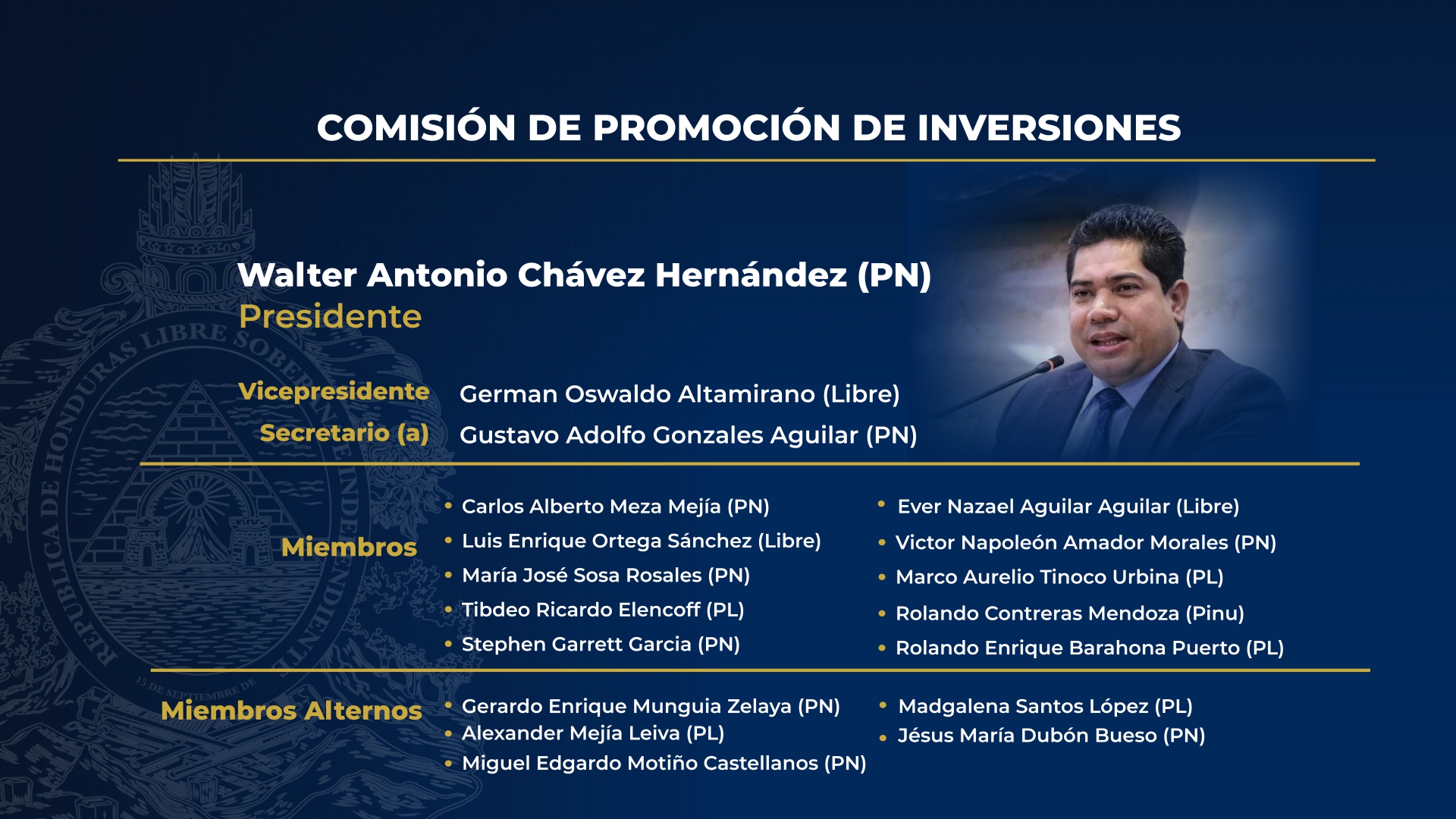 COMISIÓN DE PROMOCIÓN DE INVERSIONES

Walter Antonio Chávez Hernández (PN)
Presidente

Vicepresidente German Oswaldo Altamirano (Libre)
Secretario (a) Gustavo Adolfo Gonzales Aguilar (PN)

Miembros
• Carlos Alberto Meza Mejía (PN)
• Luis Enrique Ortega Sánchez (Libre)
• María José Sosa Rosales (PN)
• Tibdeo Ricardo Elencoff (PL)
• Stephen Garrett Garcia (PN)

• Ever Nazael Aguilar Aguilar (Libre)
• Victor Napoleón Amador Morales (PN)
• Marco Aurelio Tinoco Urbina (PL)
• Rolando Contreras Mendoza (Pinu)
• Rolando Enrique Barahona Puerto (PL)

Miembros Alternos
• Gerardo Enrique Munguia Zelaya (PN)
• Alexander Mejía Leiva (PL)
• Miguel Edgardo Motiño Castellanos (PN)

• Madgalena Santos López (PL)
• Jésus María Dubón Bueso (PN)

REPUBLICA DE HONDURAS LIBRE SOBERANA E INDEPENDIENTE
15 DE SEPTIEMBRE DE